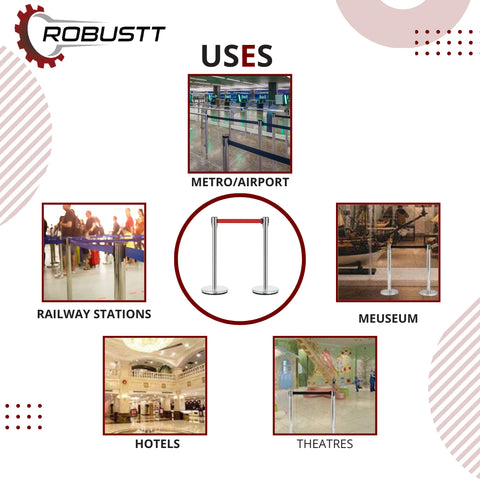 ROBUSTT

USES

METRO/AIRPORT

RAILWAY STATIONS

MEUSEUM

HOTELS

THEATRES